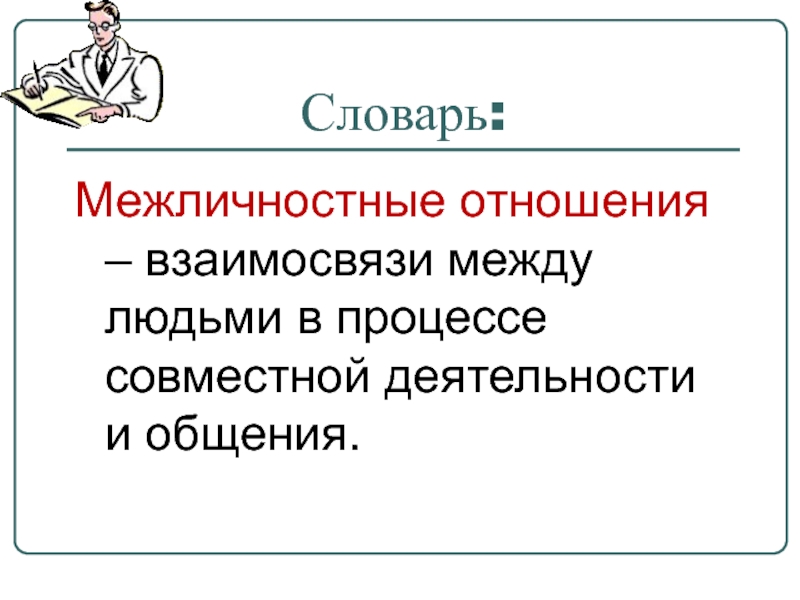 Словарь:

Межличностные отношения – взаимосвязи между людьми в процессе совместной деятельности и общения.